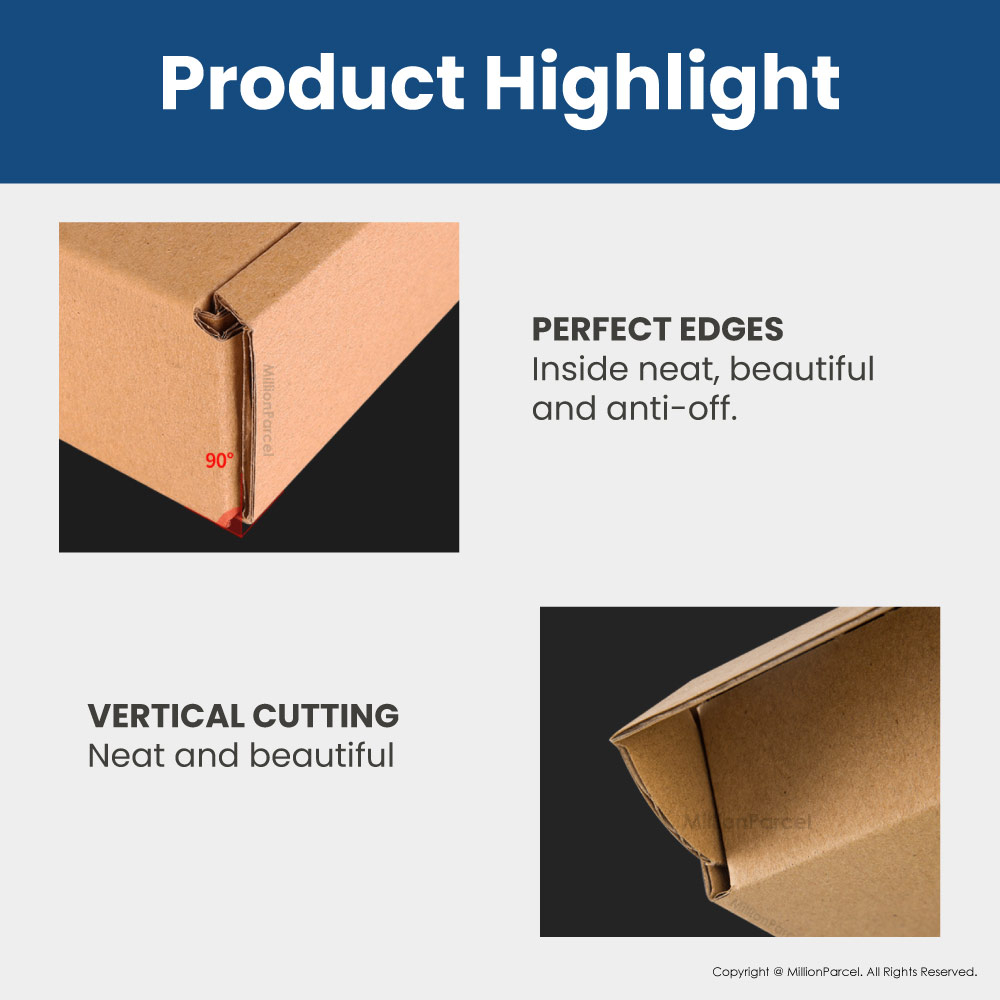 Product Highlight

MillionParcel

90°

PERFECT EDGES
Inside neat, beautiful and anti-off.

VERTICAL CUTTING
Neat and beautiful

MillionParcel

Copyright @ MillionParcel. All Rights Reserved.